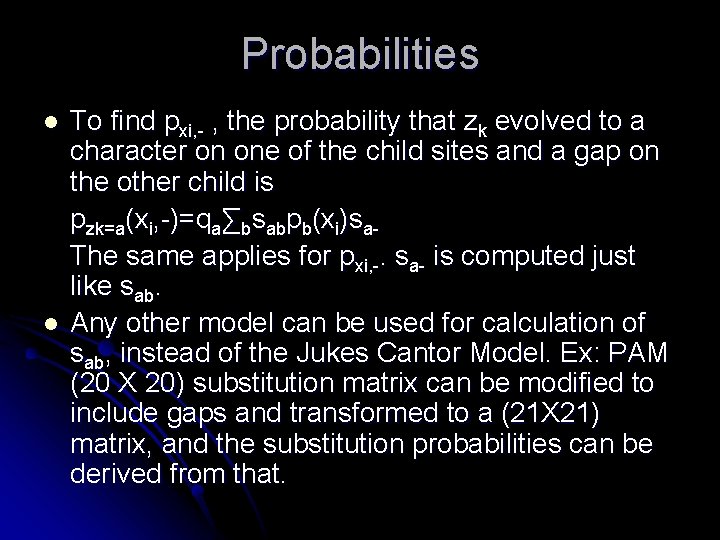 Probabilities

To find $p_{xi,-}$ , the probability that $z_k$ evolved to a character on one of the child sites and a gap on the other child is

$p_{zk=a}(x_i,-)=q_a\sum_b s_{ab}p_b(x_i)s_{a-}$
The same applies for $p_{xi,-}$. $s_{a-}$ is computed just like $s_{ab}$.

Any other model can be used for calculation of $s_{ab}$, instead of the Jukes Cantor Model. Ex: PAM (20 X 20) substitution matrix can be modified to include gaps and transformed to a (21X21) matrix, and the substitution probabilities can be derived from that.